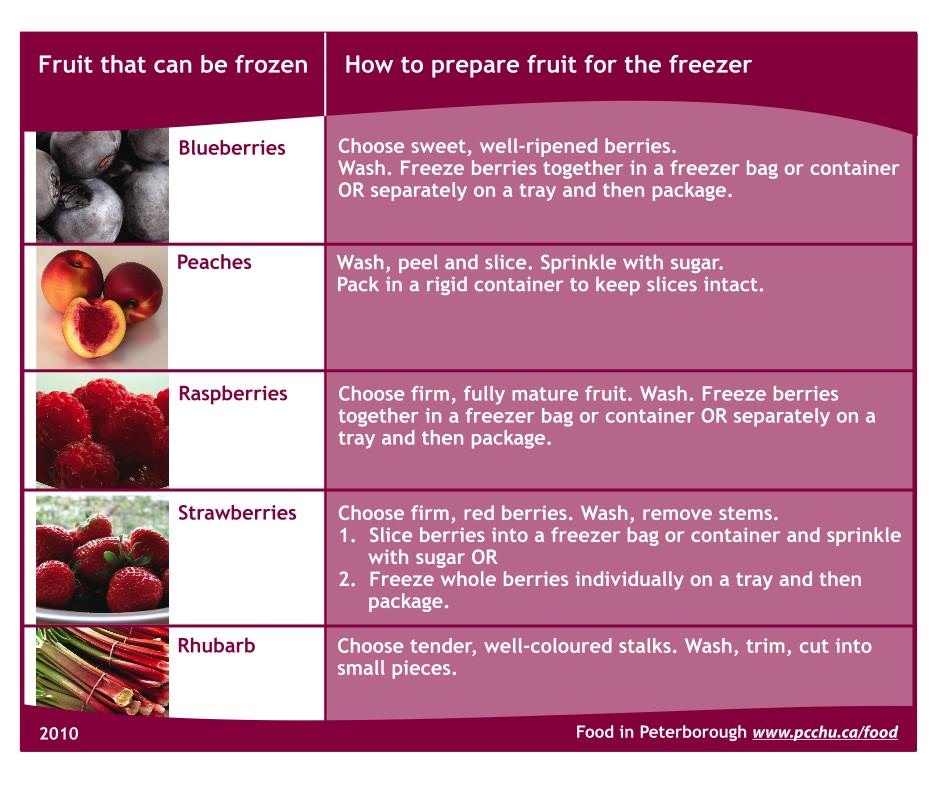 | Fruit that can be frozen | How to prepare fruit for the freezer |
|---|---|
| Blueberries | Choose sweet, well-ripened berries. Wash. Freeze berries together in a freezer bag or container OR separately on a tray and then package. |
| Peaches | Wash, peel and slice. Sprinkle with sugar. Pack in a rigid container to keep slices intact. |
| Raspberries | Choose firm, fully mature fruit. Wash. Freeze berries together in a freezer bag or container OR separately on a tray and then package. |
| Strawberries | Choose firm, red berries. Wash, remove stems. 1. Slice berries into a freezer bag or container and sprinkle with sugar OR 2. Freeze whole berries individually on a tray and then package. |
| Rhubarb | Choose tender, well-coloured stalks. Wash, trim, cut into small pieces. |

2010

Food in Peterborough www.pcchu.ca/food